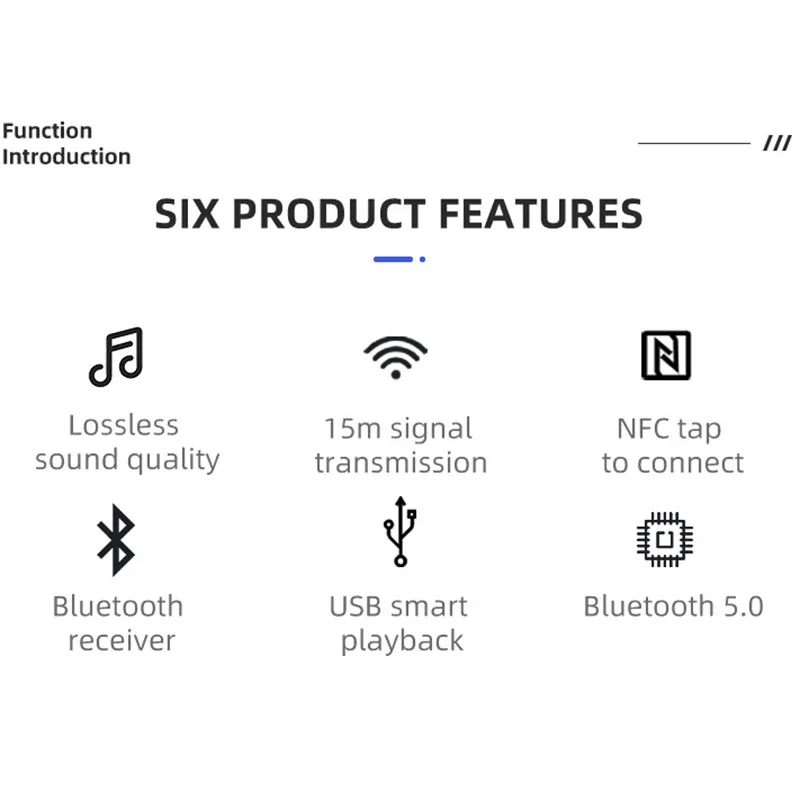 Function Introduction

///

SIX PRODUCT FEATURES

Lossless sound quality

15m signal transmission

NFC tap to connect

Bluetooth receiver

USB smart playback

Bluetooth 5.0